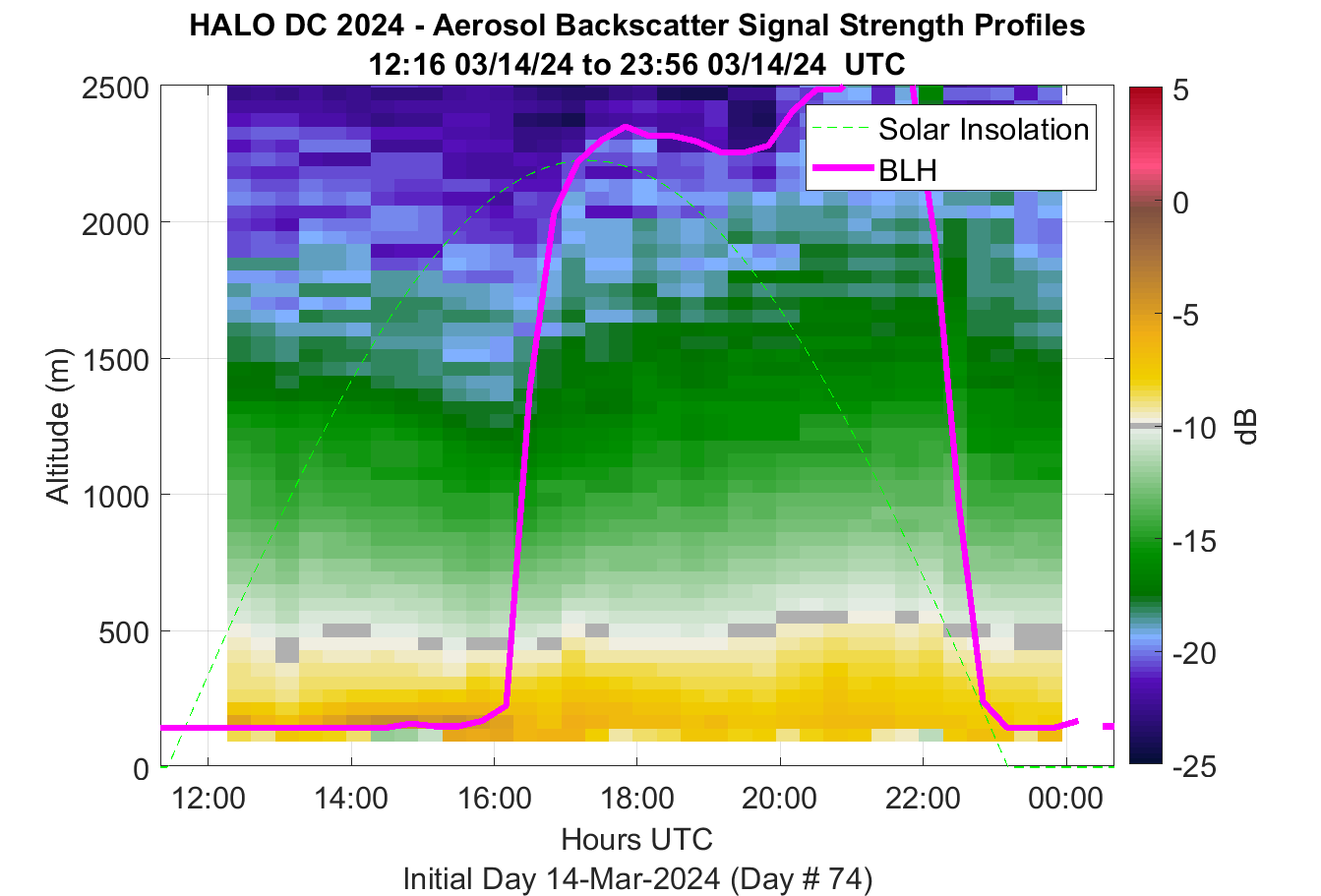 HALO DC 2024 - Aerosol Backscatter Signal Strength Profiles
12:16 03/14/24 to 23:56 03/14/24 UTC

Solar Insolation
BLH

Altitude (m)
2500
2000
1500
1000
500
0

12:00
14:00
16:00
18:00
20:00
22:00
00:00

Hours UTC
Initial Day 14-Mar-2024 (Day # 74)

5
0
-5
-10
-15
-20
-25
dB